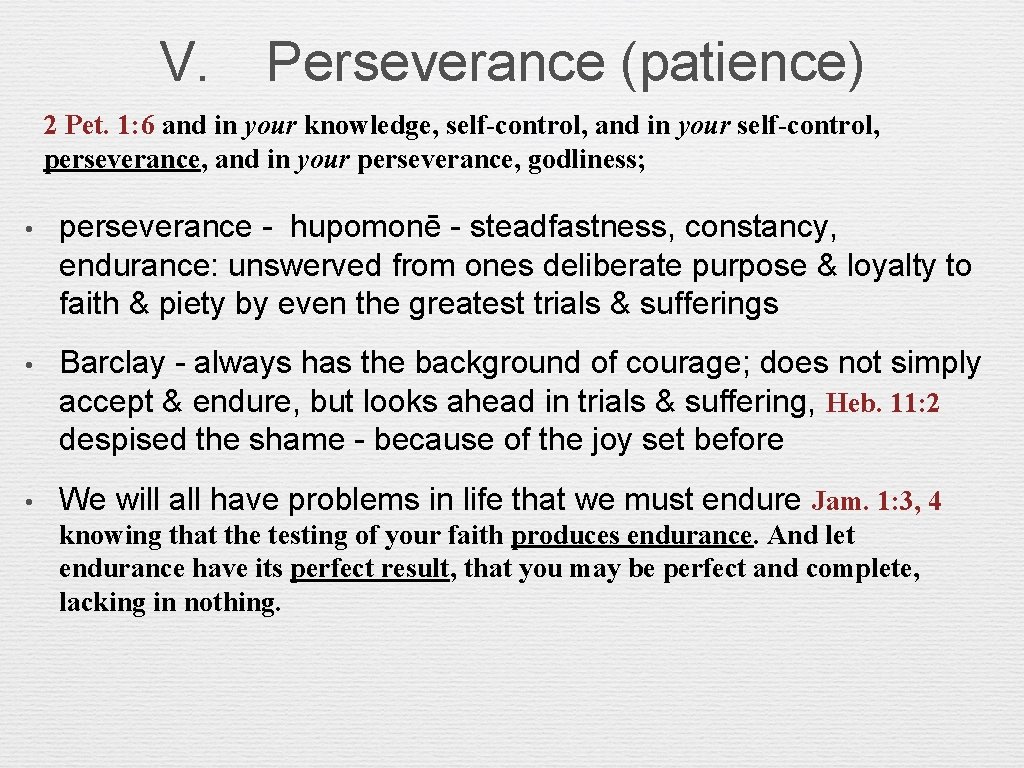 V. Perseverance (patience)

2 Pet. 1:6 and in your knowledge, self-control, and in your self-control, perseverance, and in your perseverance, godliness;

• perseverance - hupomonē - steadfastness, constancy, endurance: unswerved from ones deliberate purpose & loyalty to faith & piety by even the greatest trials & sufferings

• Barclay - always has the background of courage; does not simply accept & endure, but looks ahead in trials & suffering, Heb. 11:2 despised the shame - because of the joy set before

• We will all have problems in life that we must endure Jam. 1:3, 4 knowing that the testing of your faith produces endurance. And let endurance have its perfect result, that you may be perfect and complete, lacking in nothing.